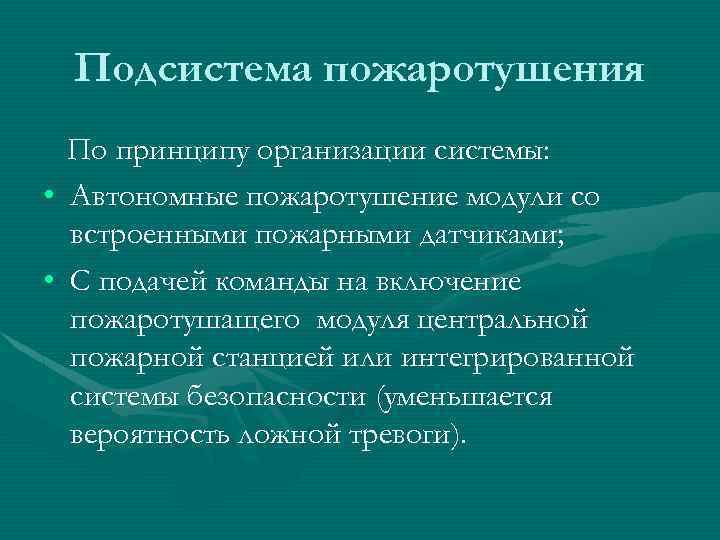 Подсистема пожаротушения

По принципу организации системы:

• Автономные пожаротушение модули со встроенными пожарными датчиками;

• С подачей команды на включение пожаротушащего модуля центральной пожарной станцией или интегрированной системы безопасности (уменьшается вероятность ложной тревоги).